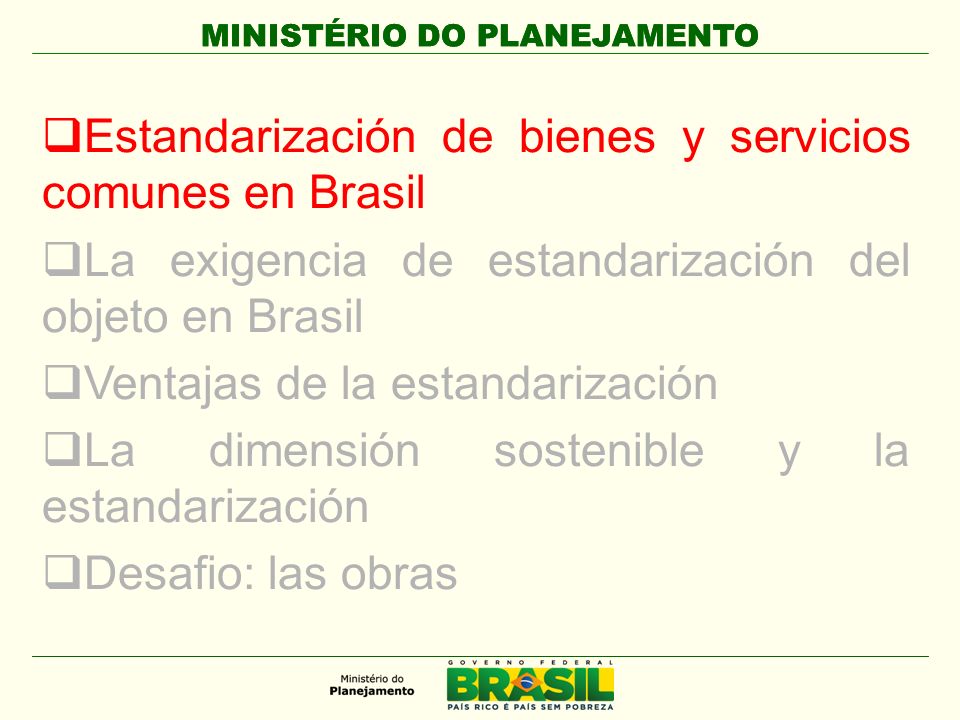 MINISTÉRIO DO PLANEJAMENTO

❑Estandarización de bienes y servicios comunes en Brasil

❑La exigencia de estandarización del objeto en Brasil

❑Ventajas de la estandarización

❑La dimensión sostenible y la estandarización

❑Desafio: las obras

Ministério do Planejamento

GOVERNO FEDERAL
BRASIL
PAÍS RICO É PAÍS SEM POBREZA